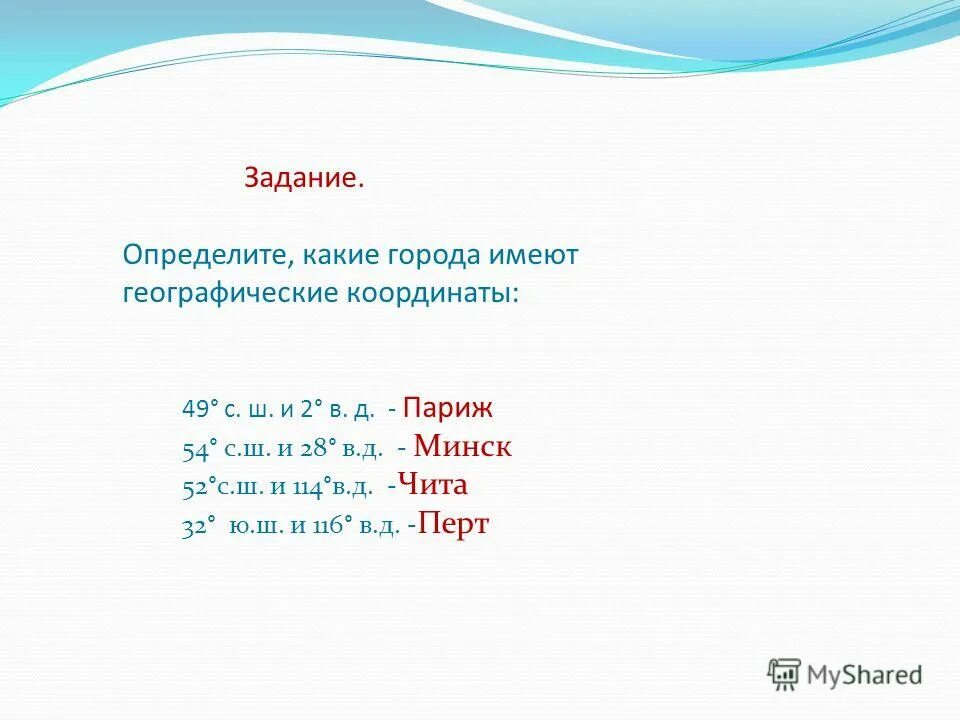 Задание.

Определите, какие города имеют географические координаты:

49° с. ш. и 2° в. д. - Париж
54° с.ш. и 28° в.д. - Минск
52°с.ш. и 114°в.д. -Чита
32° ю.ш. и 116° в.д. -Перт

MyShared